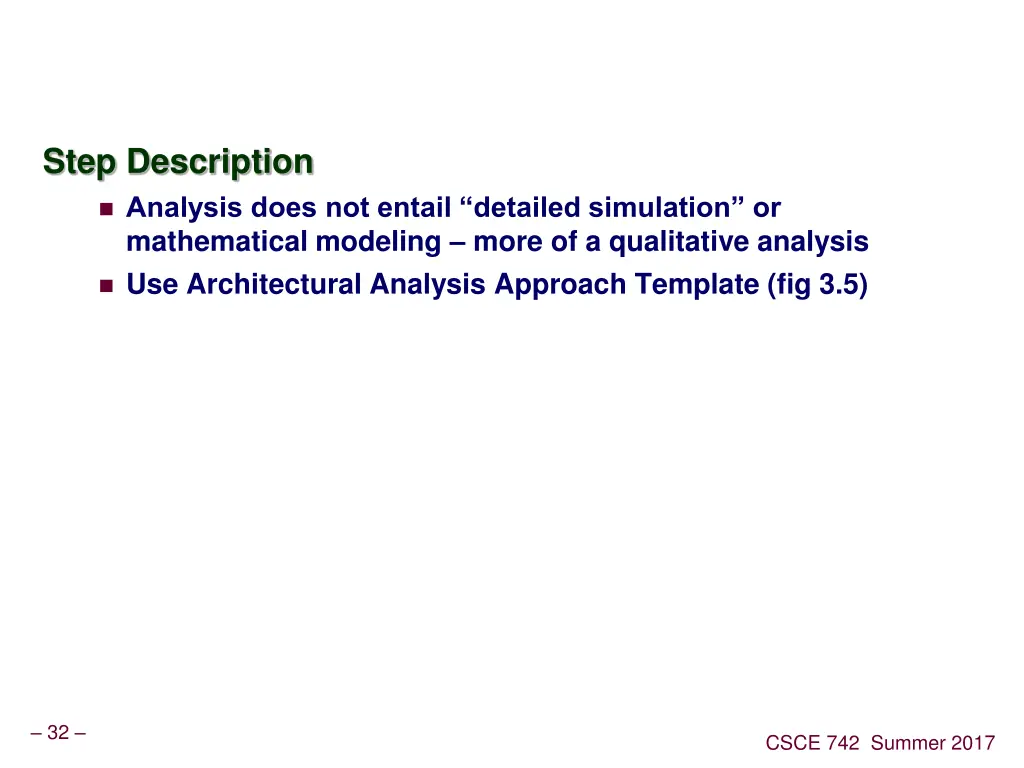 Step Description

Analysis does not entail “detailed simulation” or mathematical modeling – more of a qualitative analysis

Use Architectural Analysis Approach Template (fig 3.5)

– 32 –

CSCE 742 Summer 2017